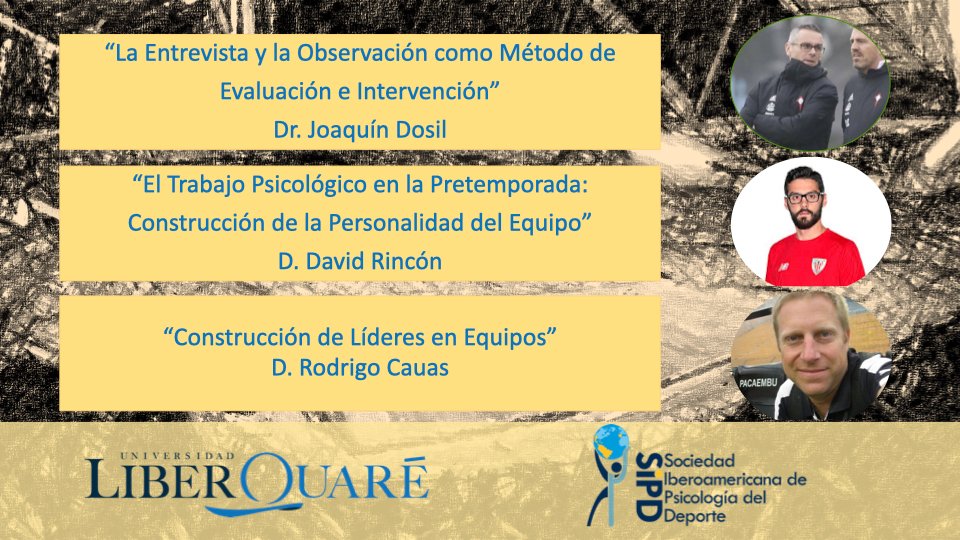 “La Entrevista y la Observación como Método de Evaluación e Intervención”
Dr. Joaquín Dosil

“El Trabajo Psicológico en la Pretemporada: Construcción de la Personalidad del Equipo”
D. David Rincón

“Construcción de Líderes en Equipos”
D. Rodrigo Cauas

PACAEMBU

UNIVERSIDAD
LIBERQUARÉ

SIPD
Sociedad Iberoamericana de Psicología del Deporte